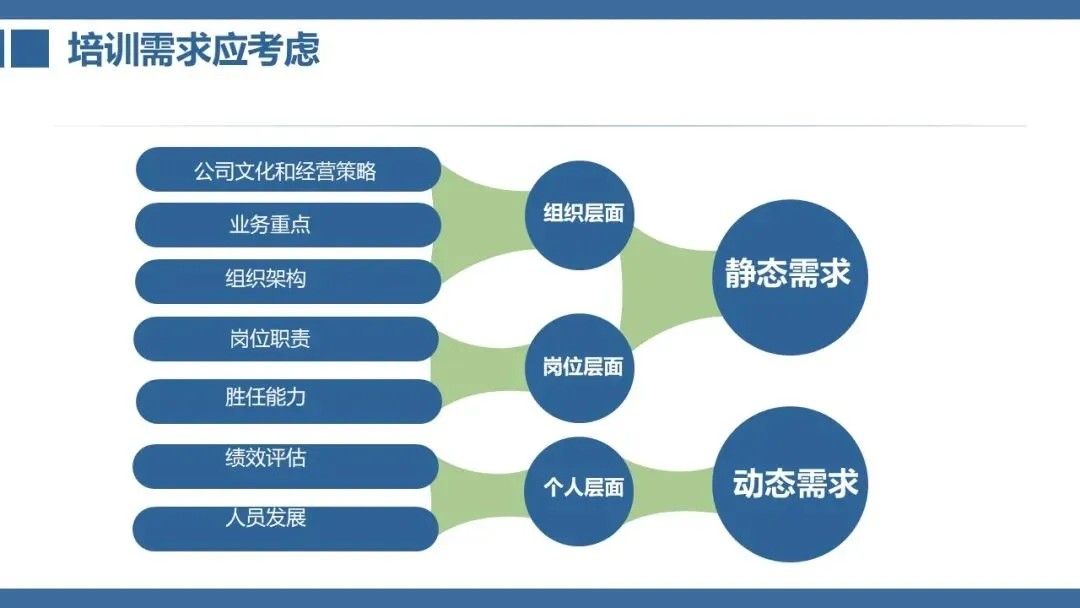 培训需求应考虑

公司文化和经营策略

业务重点

组织架构

岗位职责

胜任能力

绩效评估

人员发展

组织层面

岗位层面

个人层面

静态需求

动态需求